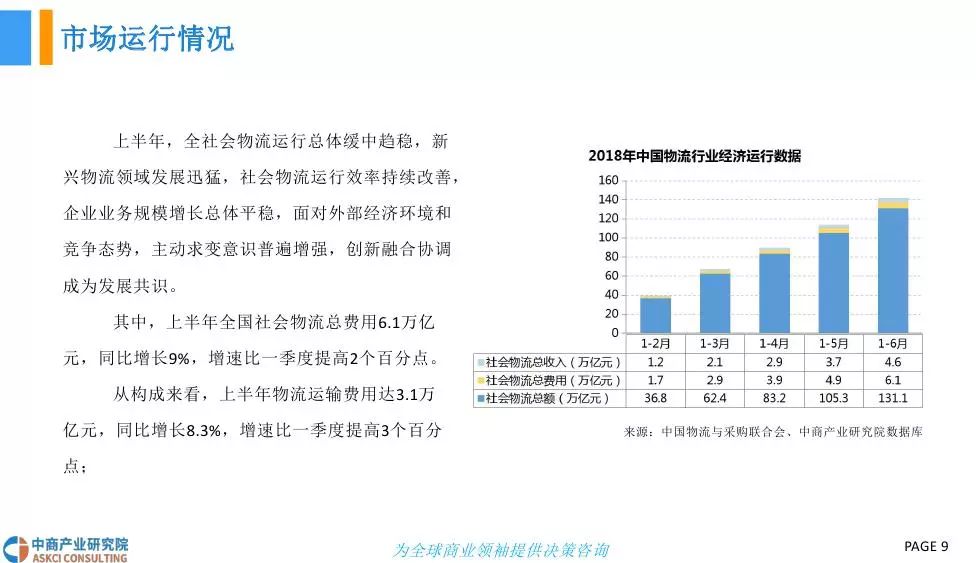 市场运行情况

上半年，全社会物流运行总体缓中趋稳，新兴物流领域发展迅猛，社会物流运行效率持续改善，企业业务规模增长总体平稳，面对外部经济环境和竞争态势，主动求变意识普遍增强，创新融合协调成为发展共识。

其中，上半年全国社会物流总费用6.1万亿元，同比增长9%，增速比一季度提高2个百分点。

从构成来看，上半年物流运输费用达3.1万亿元，同比增长8.3%，增速比一季度提高3个百分点；

2018年中国物流行业经济运行数据

160
140
120
100
80
60
40
20
0

| | 1-2月 | 1-3月 | 1-4月 | 1-5月 | 1-6月 |
|---|---|---|---|---|---|
| 社会物流总收入（万亿元） | 1.2 | 2.1 | 2.9 | 3.7 | 4.6 |
| 社会物流总费用（万亿元） | 1.7 | 2.9 | 3.9 | 4.9 | 6.1 |
| 社会物流总额（万亿元） | 36.8 | 62.4 | 83.2 | 105.3 | 131.1 |

来源：中国物流与采购联合会、中商产业研究院数据库

中商产业研究院
ASKCI CONSULTING

为全球商业领袖提供决策咨询

PAGE 9